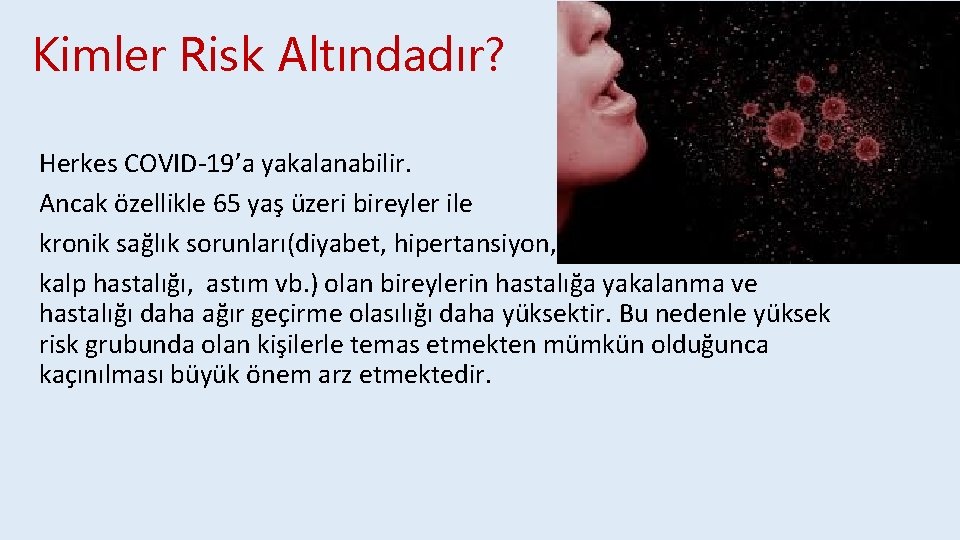 Kimler Risk Altındadır?

Herkes COVID-19’a yakalanabilir.
Ancak özellikle 65 yaş üzeri bireyler ile
kronik sağlık sorunları(diyabet, hipertansiyon,
kalp hastalığı, astım vb.) olan bireylerin hastalığa yakalanma ve hastalığı daha ağır geçirme olasılığı daha yüksektir. Bu nedenle yüksek risk grubunda olan kişilerle temas etmekten mümkün olduğunca kaçınılması büyük önem arz etmektedir.